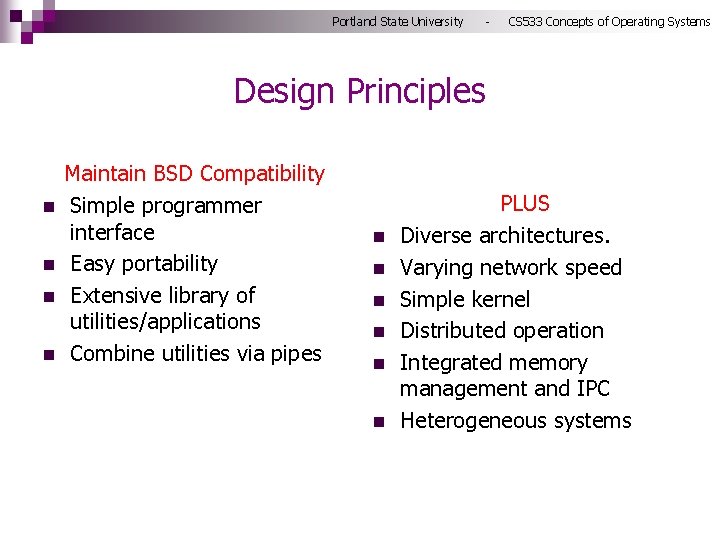 Portland State University - CS533 Concepts of Operating Systems

Design Principles

Maintain BSD Compatibility

- Simple programmer interface
- Easy portability
- Extensive library of utilities/applications
- Combine utilities via pipes

PLUS

- Diverse architectures.
- Varying network speed
- Simple kernel
- Distributed operation
- Integrated memory management and IPC
- Heterogeneous systems